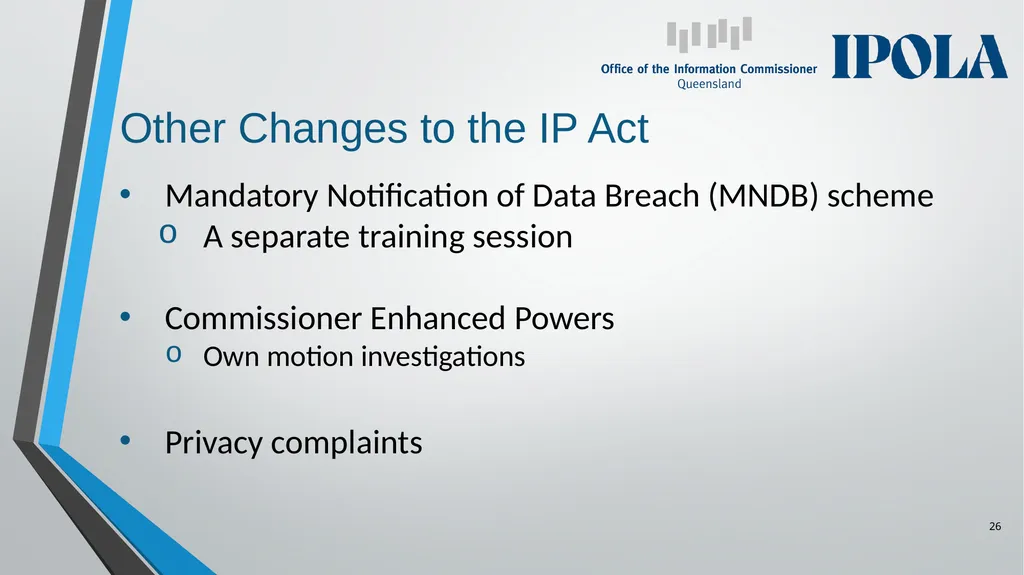 Office of the Information Commissioner
Queensland

IPOLA

Other Changes to the IP Act

• Mandatory Notification of Data Breach (MNDB) scheme
o A separate training session

• Commissioner Enhanced Powers
o Own motion investigations

• Privacy complaints

26